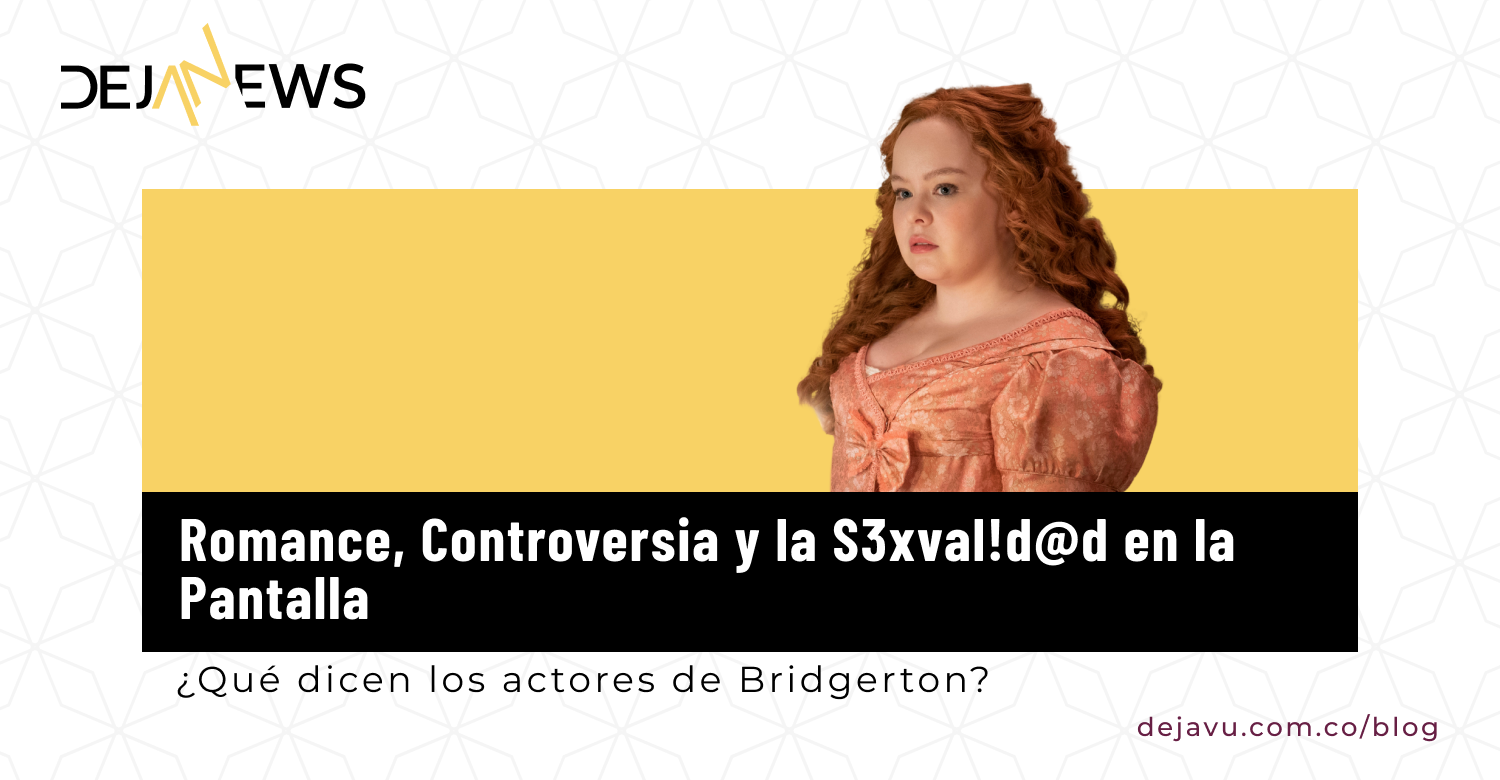 DEJANEWS

Romance, Controversia y la S3xval!d@d en la Pantalla

¿Qué dicen los actores de Bridgerton?

dejavu.com.co/blog